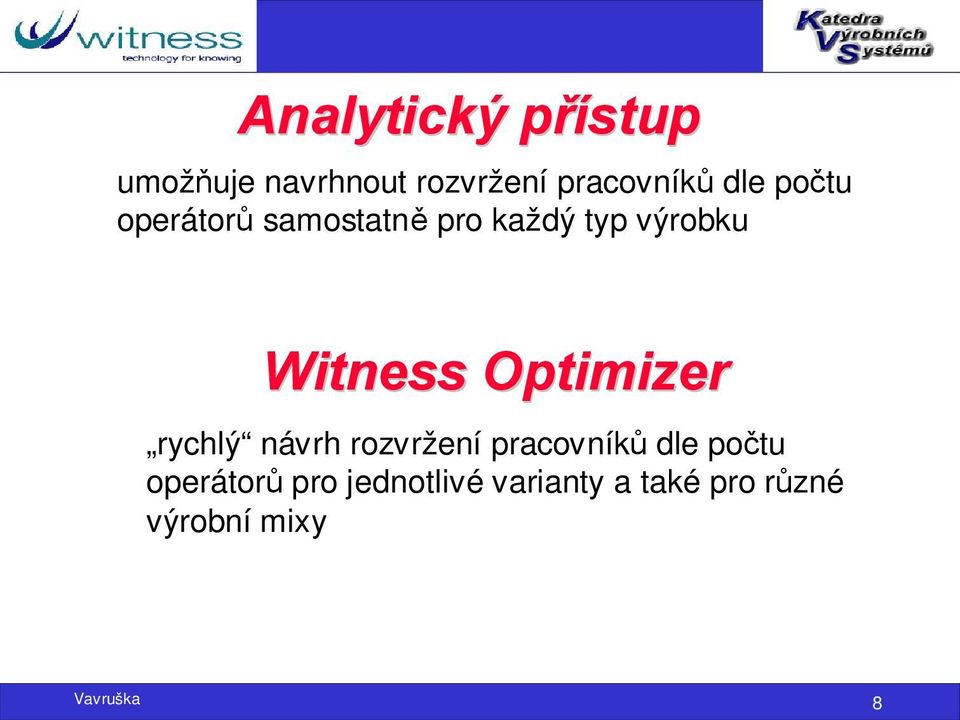 witness
technology for knowing

Katedra
Výrobních
Systémů

Analytický přístup

umožňuje navrhnout rozvržení pracovníků dle počtu operátorů samostatně pro každý typ výrobku

Witness Optimizer

„rychlý“ návrh rozvržení pracovníků dle počtu operátorů pro jednotlivé varianty a také pro různé výrobní mixy

Vavruška

8